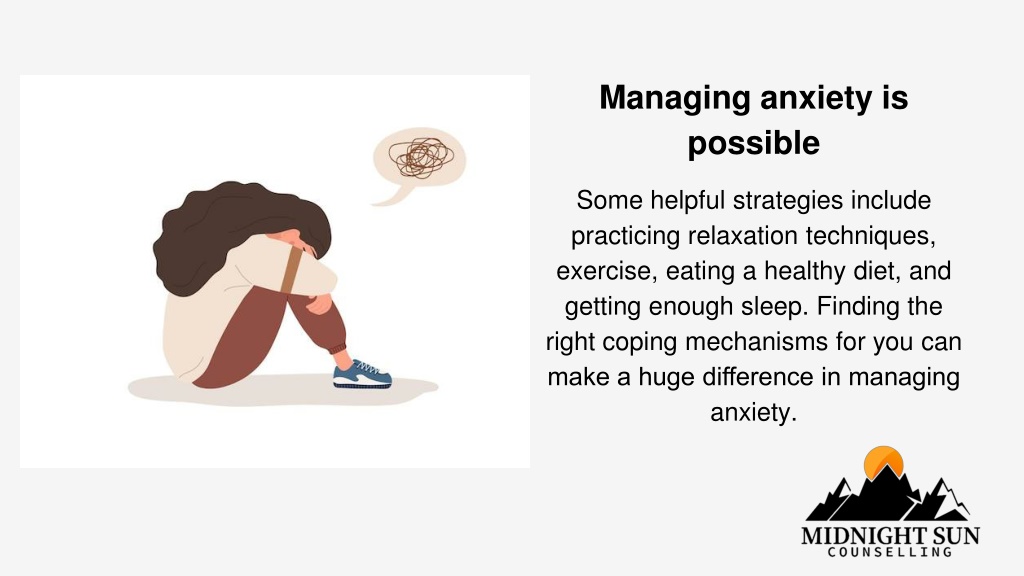 Managing anxiety is possible

Some helpful strategies include practicing relaxation techniques, exercise, eating a healthy diet, and getting enough sleep. Finding the right coping mechanisms for you can make a huge difference in managing anxiety.

MIDNIGHT SUN
COUNSELLING